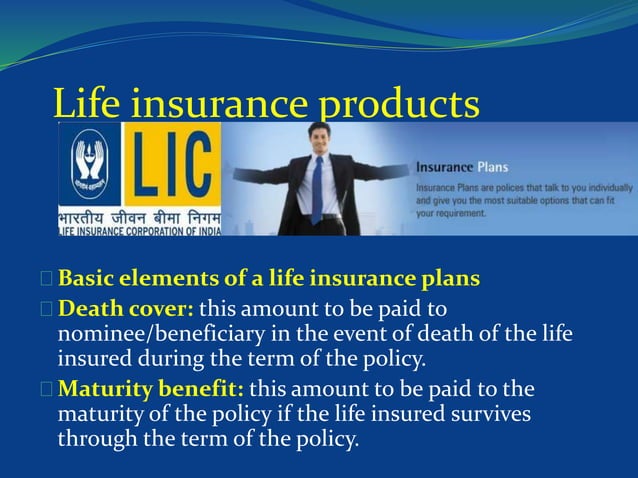 Life insurance products

योगक्षेमं वहाम्यहम्

LIC

भारतीय जीवन बीमा निगम
LIFE INSURANCE CORPORATION OF INDIA

Insurance Plans

Insurance Plans are polices that talk to you individually and give you the most suitable options that can fit your requirement.

Basic elements of a life insurance plans

Death cover: this amount to be paid to nominee/beneficiary in the event of death of the life insured during the term of the policy.

Maturity benefit: this amount to be paid to the maturity of the policy if the life insured survives through the term of the policy.